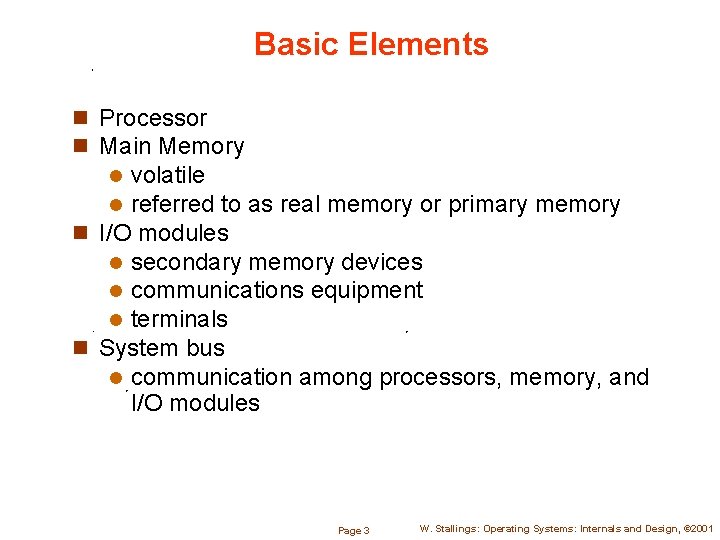 Basic Elements

- Processor
- Main Memory
  - volatile
  - referred to as real memory or primary memory
- I/O modules
  - secondary memory devices
  - communications equipment
  - terminals
- System bus
  - communication among processors, memory, and I/O modules

Page 3

W. Stallings: Operating Systems: Internals and Design, ©2001